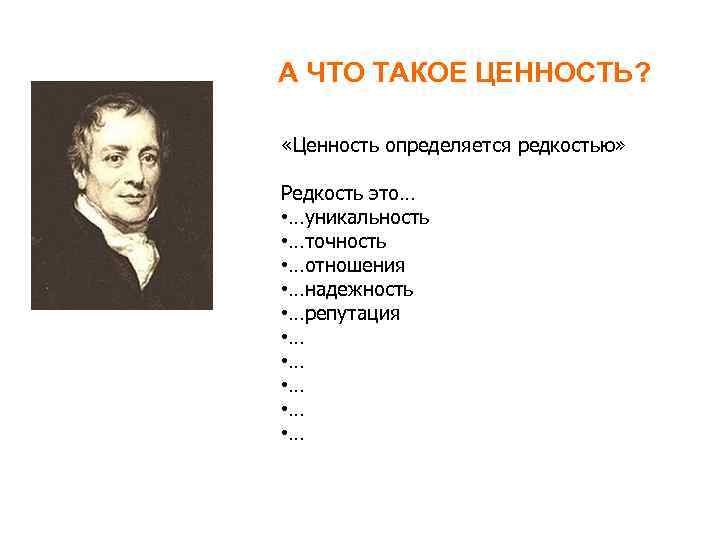 А ЧТО ТАКОЕ ЦЕННОСТЬ?

«Ценность определяется редкостью»

Редкость это…
•…уникальность
•…точность
•…отношения
•…надежность
•…репутация
•…
•…
•…
•…
•…